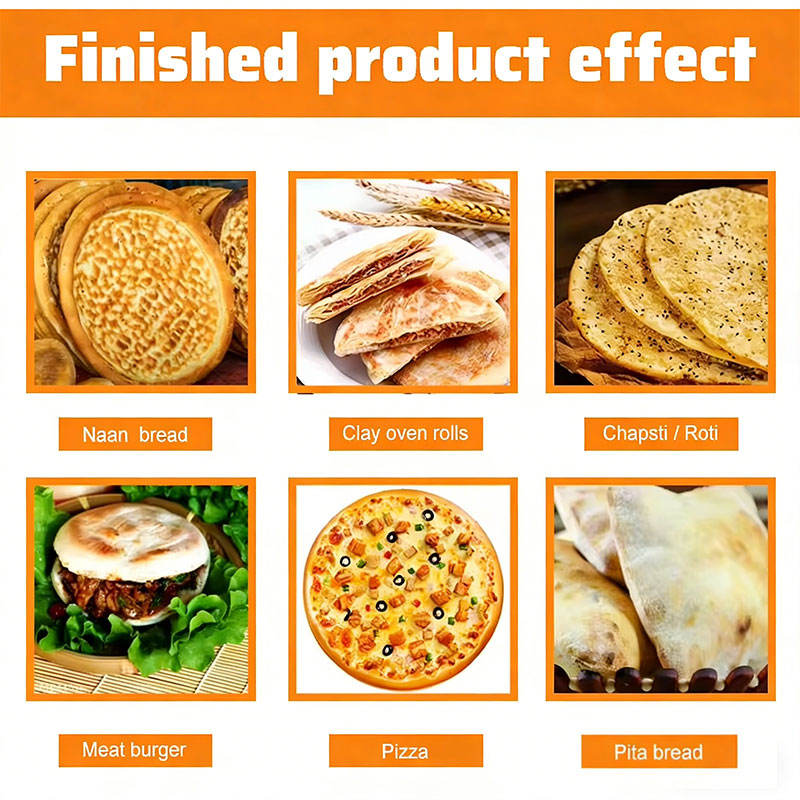 Finished product effect

Naan bread

Clay oven rolls

Chapsti / Roti

Meat burger

Pizza

Pita bread